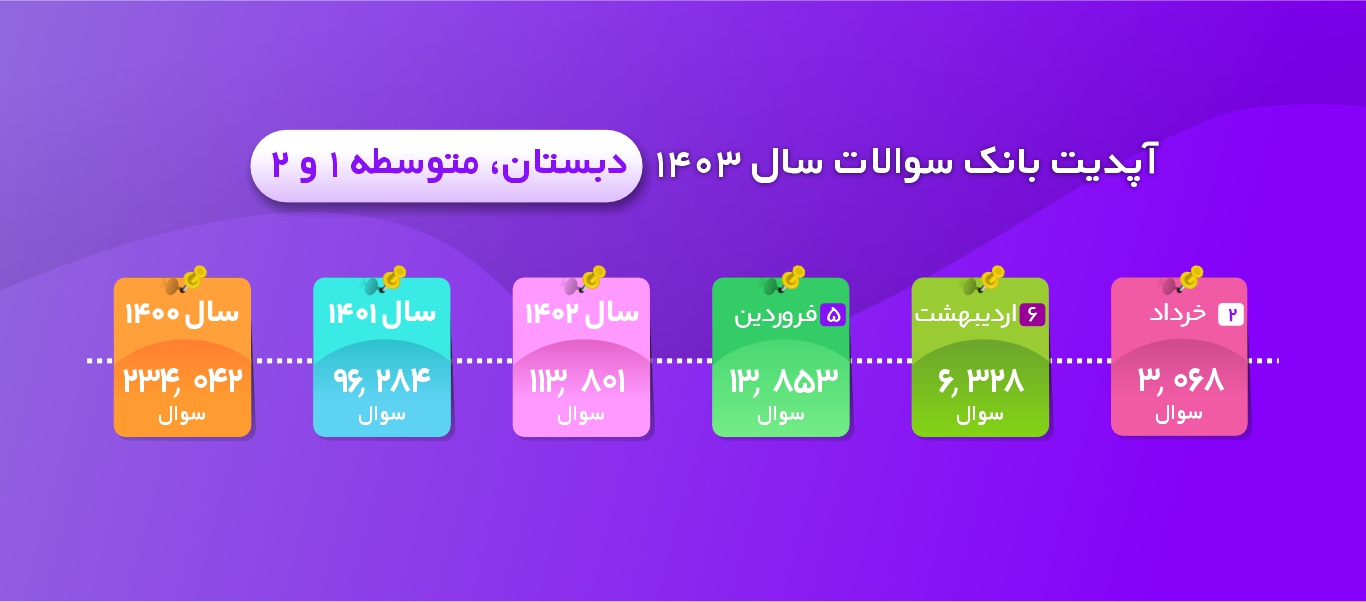 آپدیت بانک سوالات سال ۱۴۰۳ دبستان، متوسطه ۱ و ۲

۲ خرداد
۳, ۰۶۸
سوال

۶ اردیبهشت
۶, ۳۲۸
سوال

۵ فروردین
۱۳, ۸۵۳
سوال

سال ۱۴۰۲
۱۱۳, ۸۰۱
سوال

سال ۱۴۰۱
۹۶, ۲۸۴
سوال

سال ۱۴۰۰
۲۳۴, ۰۴۲
سوال